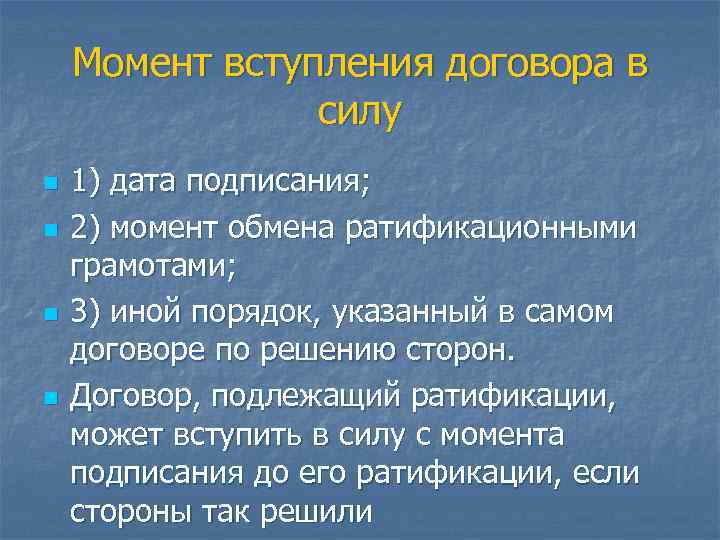 Момент вступления договора в силу

1) дата подписания;

2) момент обмена ратификационными грамотами;

3) иной порядок, указанный в самом договоре по решению сторон.

Договор, подлежащий ратификации, может вступить в силу с момента подписания до его ратификации, если стороны так решили